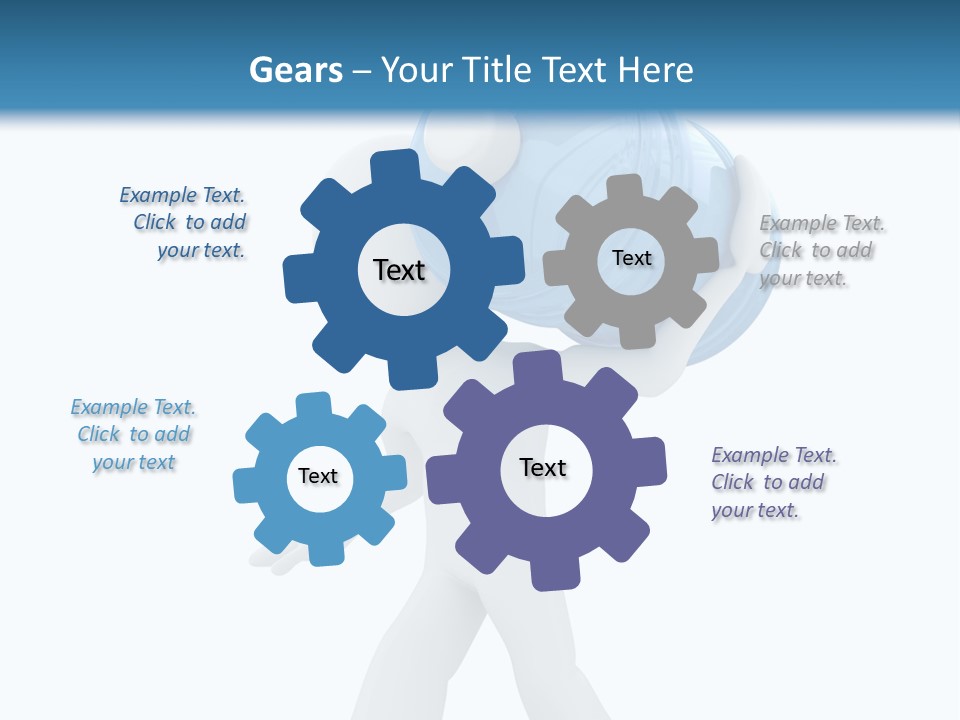 Gears – Your Title Text Here

Example Text.
Click to add
your text.

Text

Text

Example Text.
Click to add
your text.

Example Text.
Click to add
your text

Text

Text

Example Text.
Click to add
your text.